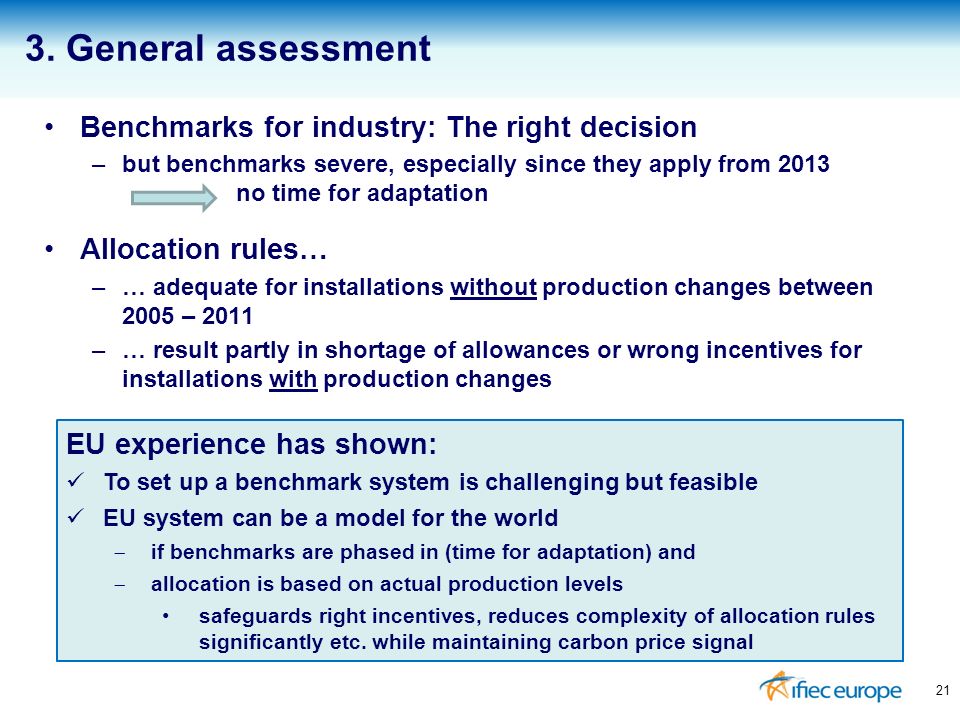 3. General assessment

• Benchmarks for industry: The right decision

– but benchmarks severe, especially since they apply from 2013 no time for adaptation

• Allocation rules…

– … adequate for installations without production changes between 2005 – 2011

– … result partly in shortage of allowances or wrong incentives for installations with production changes

EU experience has shown:

✓ To set up a benchmark system is challenging but feasible

✓ EU system can be a model for the world

– if benchmarks are phased in (time for adaptation) and

– allocation is based on actual production levels

• safeguards right incentives, reduces complexity of allocation rules significantly etc. while maintaining carbon price signal

ifiec europe

21